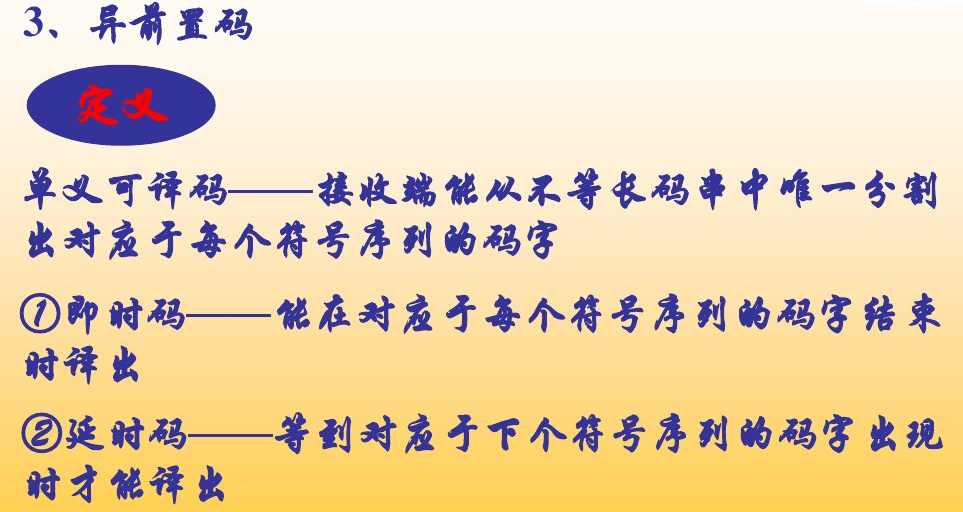 3、异前置码

定义

单义可译码——接收端能从不等长码串中唯一分割出对应于每个符号序列的码字

①即时码——能在对应于每个符号序列的码字结束时译出

②延时码——等到对应于下个符号序列的码字出现时才能译出